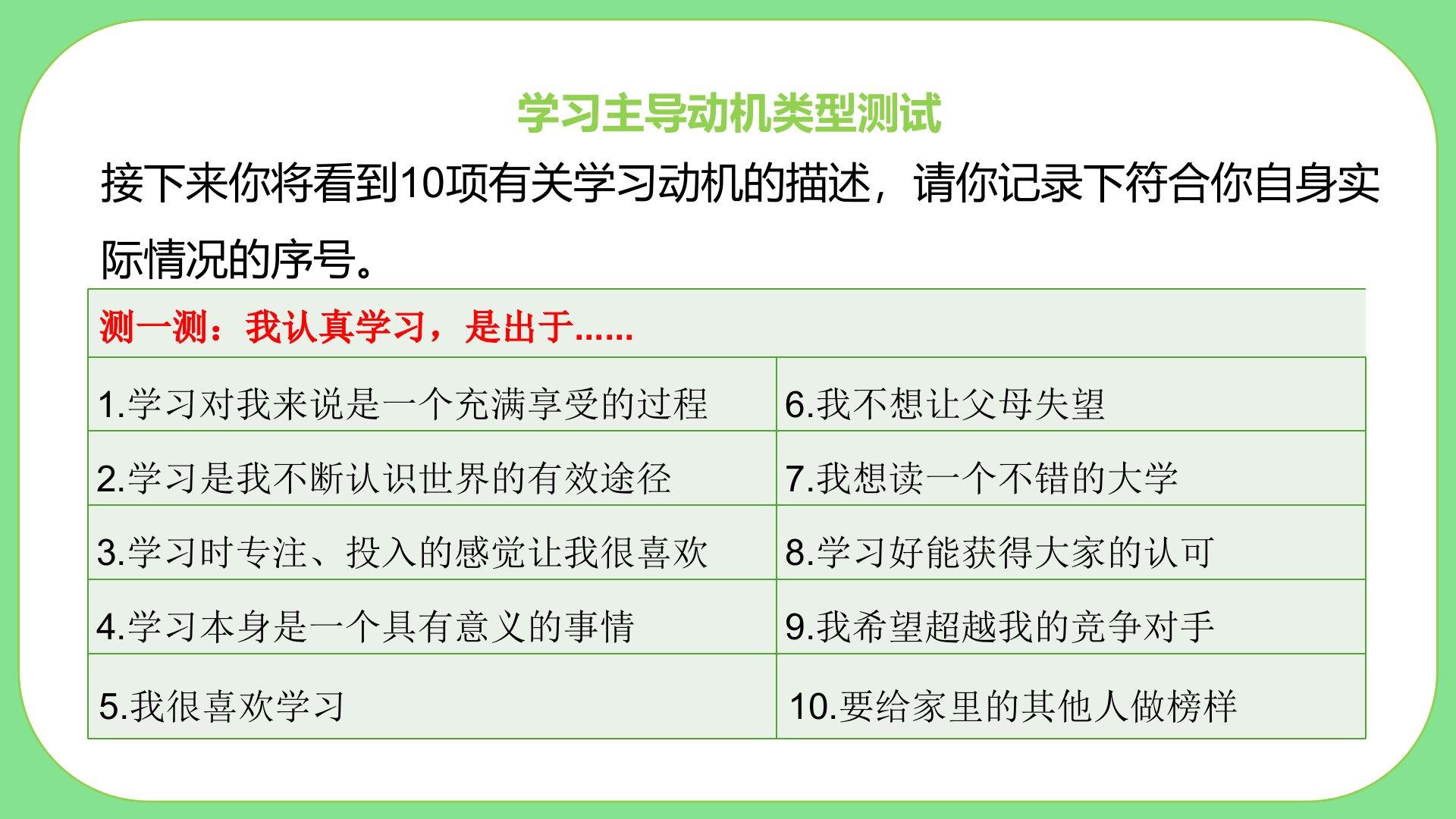 学习主导动机类型测试

接下来你将看到10项有关学习动机的描述，请你记录下符合你自身实际情况的序号。

| 测一测：我认真学习，是出于...... | |
|---|---|
| 1.学习对我来说是一个充满享受的过程 | 6.我不想让父母失望 |
| 2.学习是我不断认识世界的有效途径 | 7.我想读一个不错的大学 |
| 3.学习时专注、投入的感觉让我很喜欢 | 8.学习好能获得大家的认可 |
| 4.学习本身是一个具有意义的事情 | 9.我希望超越我的竞争对手 |
| 5.我很喜欢学习 | 10.要给家里的其他人做榜样 |